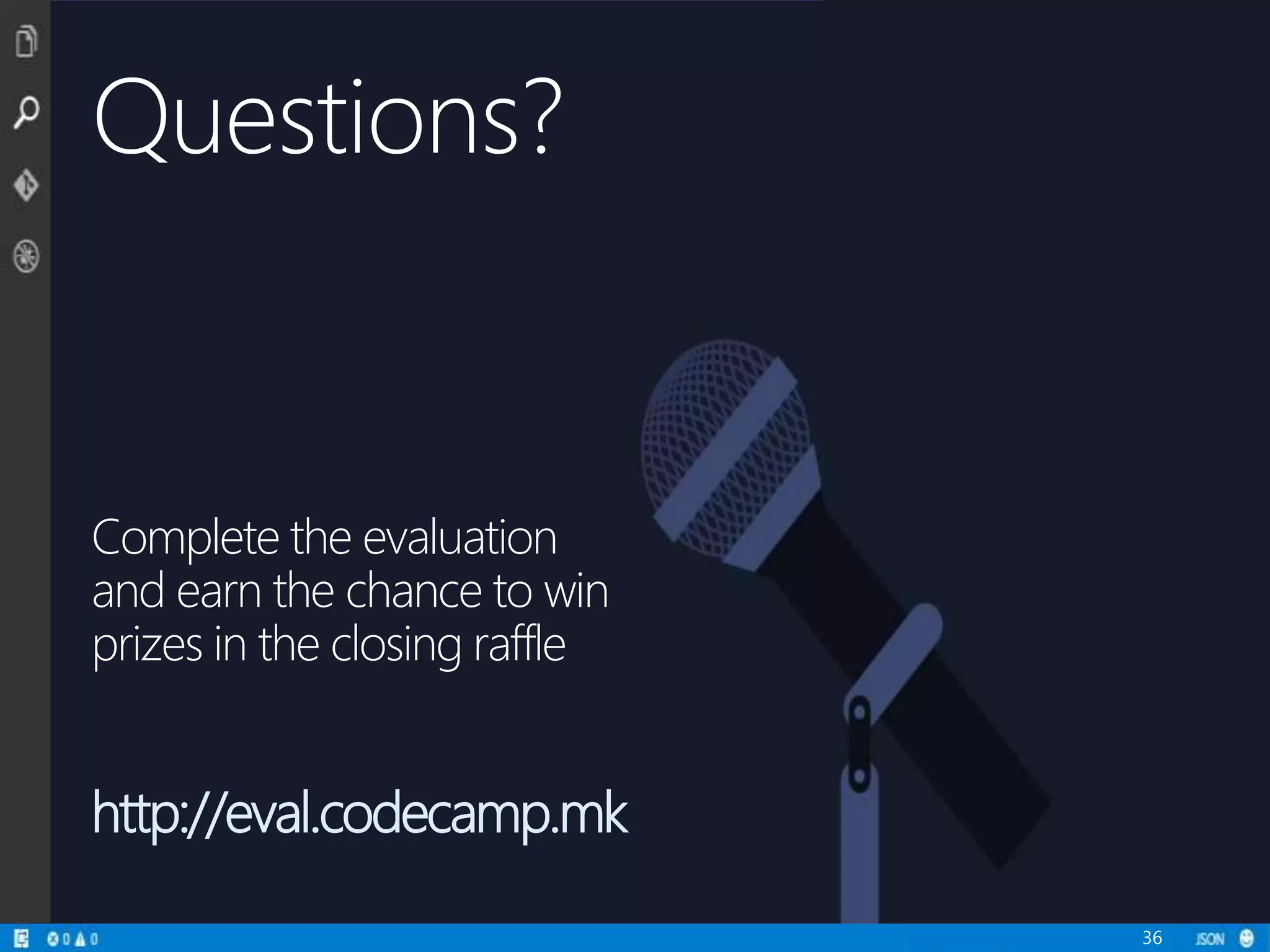 Questions?

Complete the evaluation and earn the chance to win prizes in the closing raffle

http://eval.codecamp.mk

0 0

36 JSON